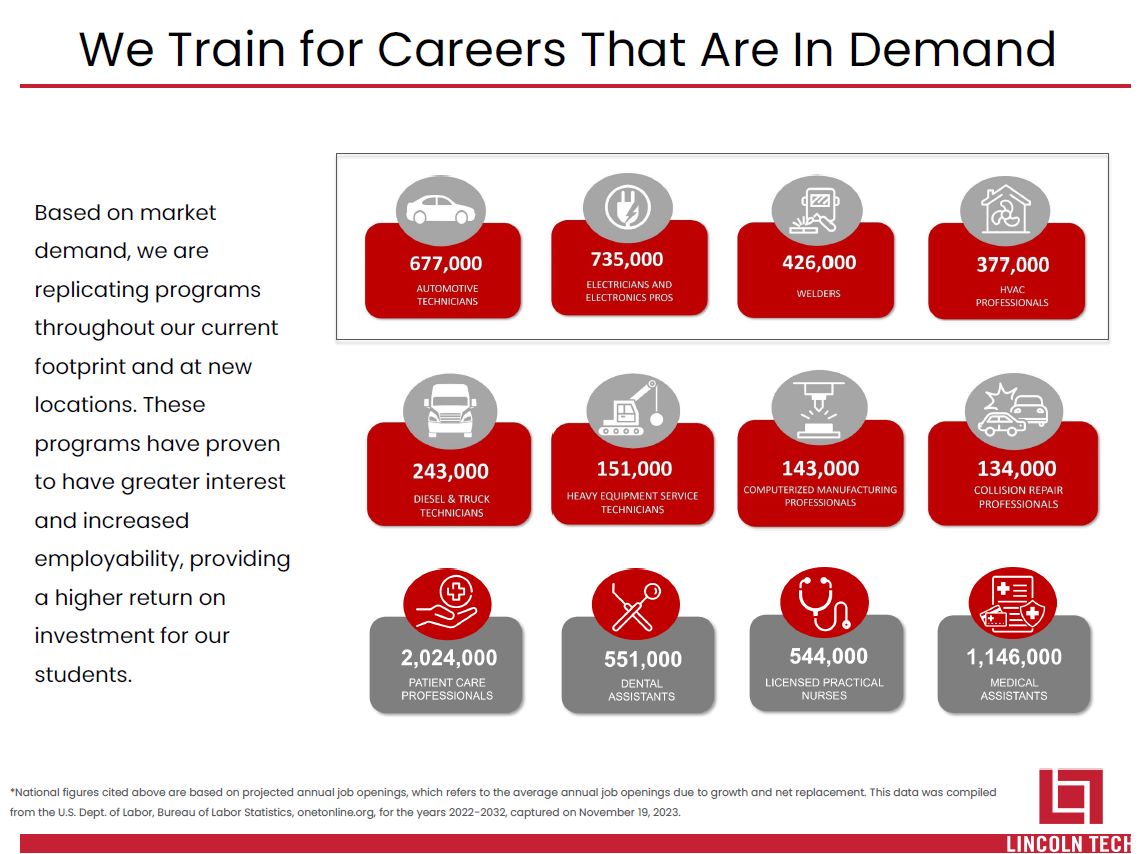 We Train for Careers That Are In Demand

Based on market demand, we are replicating programs throughout our current footprint and at new locations. These programs have proven to have greater interest and increased employability, providing a higher return on investment for our students.

677,000
AUTOMOTIVE TECHNICIANS

735,000
ELECTRICIANS AND ELECTRONICS PROS

426,000
WELDERS

377,000
HVAC PROFESSIONALS

243,000
DIESEL & TRUCK TECHNICIANS

151,000
HEAVY EQUIPMENT SERVICE TECHNICIANS

143,000
COMPUTERIZED MANUFACTURING PROFESSIONALS

134,000
COLLISION REPAIR PROFESSIONALS

2,024,000
PATIENT CARE PROFESSIONALS

551,000
DENTAL ASSISTANTS

544,000
LICENSED PRACTICAL NURSES

1,146,000
MEDICAL ASSISTANTS

*National figures cited above are based on projected annual job openings, which refers to the average annual job openings due to growth and net replacement. This data was compiled from the U.S. Dept. of Labor, Bureau of Labor Statistics, onetonline.org, for the years 2022-2032, captured on November 19, 2023.

LINCOLN TECH